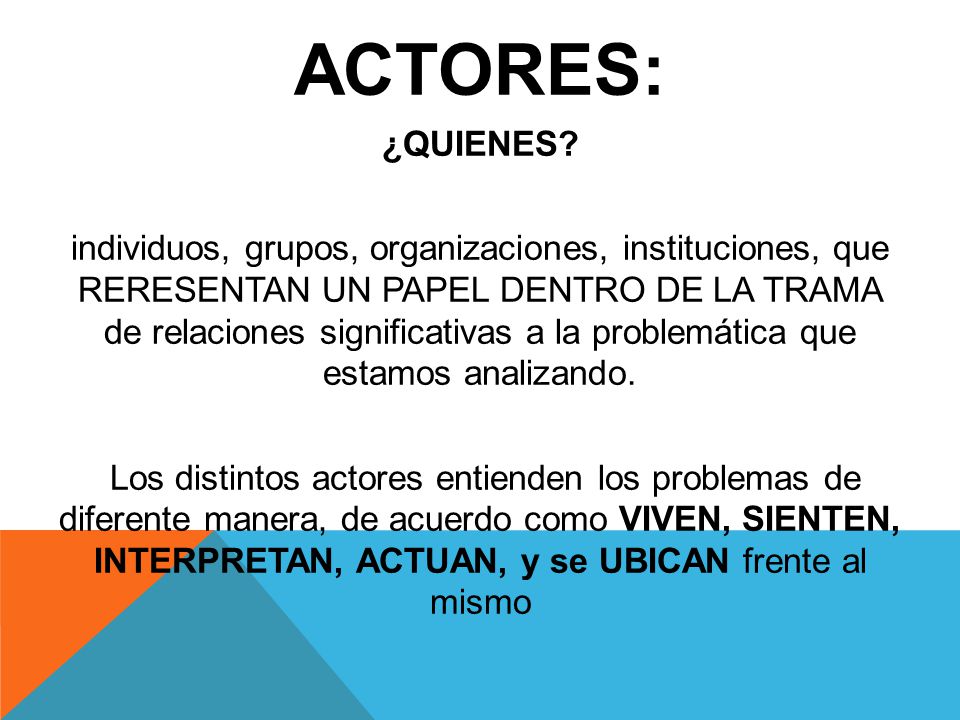 ACTORES:

¿QUIENES?

individuos, grupos, organizaciones, instituciones, que RERESENTAN UN PAPEL DENTRO DE LA TRAMA de relaciones significativas a la problemática que estamos analizando.

Los distintos actores entienden los problemas de diferente manera, de acuerdo como VIVEN, SIENTEN, INTERPRETAN, ACTUAN, y se UBICAN frente al mismo